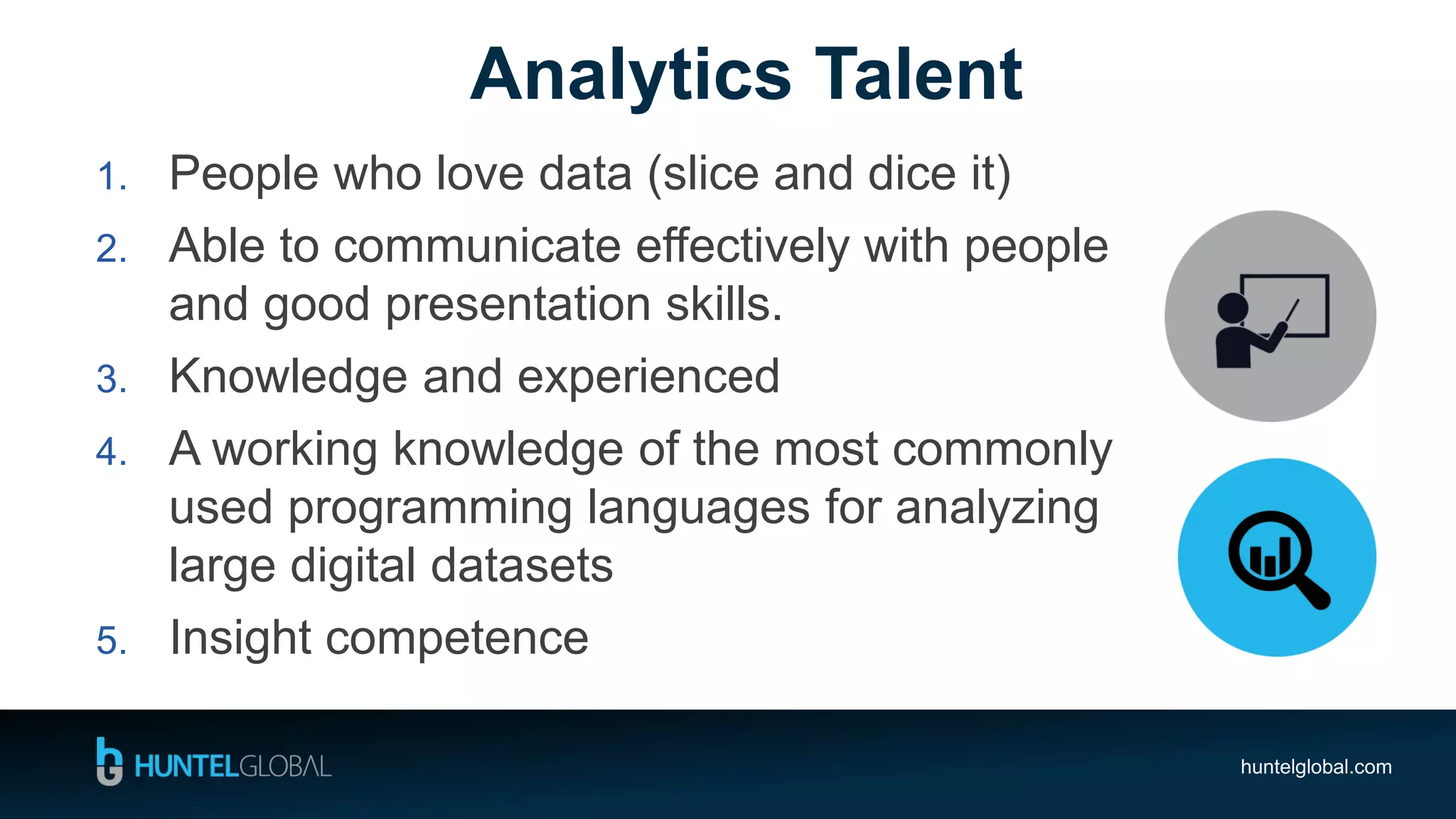 Analytics Talent

1. People who love data (slice and dice it)
2. Able to communicate effectively with people and good presentation skills.
3. Knowledge and experienced
4. A working knowledge of the most commonly used programming languages for analyzing large digital datasets
5. Insight competence

HUNTELGLOBAL

huntelglobal.com